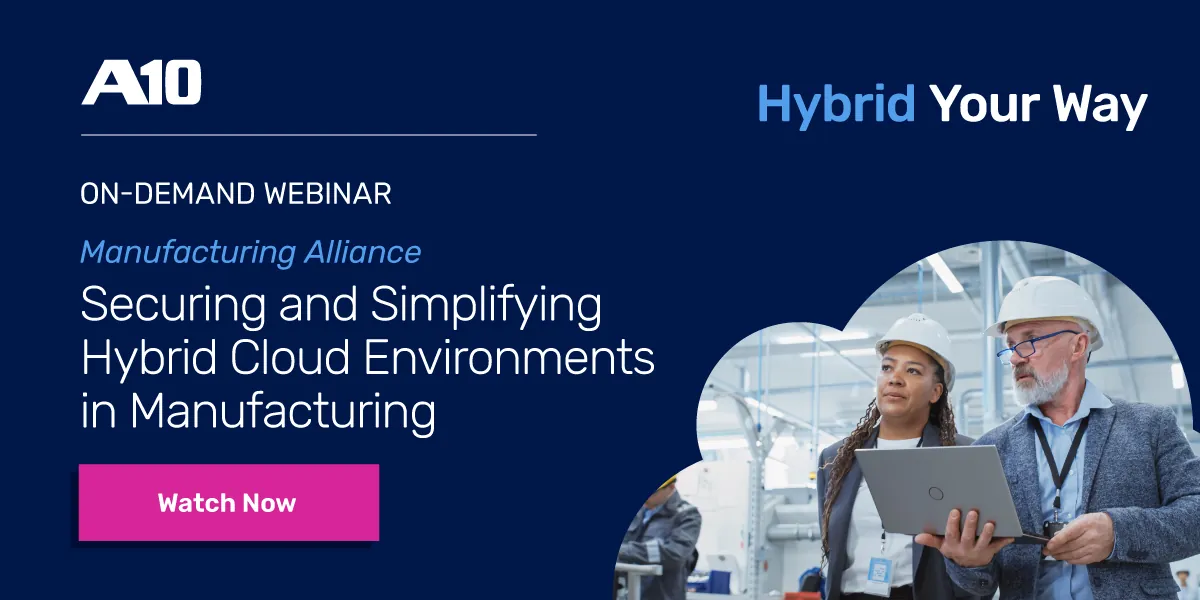 A10

Hybrid Your Way

ON-DEMAND WEBINAR

Manufacturing Alliance

Securing and Simplifying Hybrid Cloud Environments in Manufacturing

Watch Now